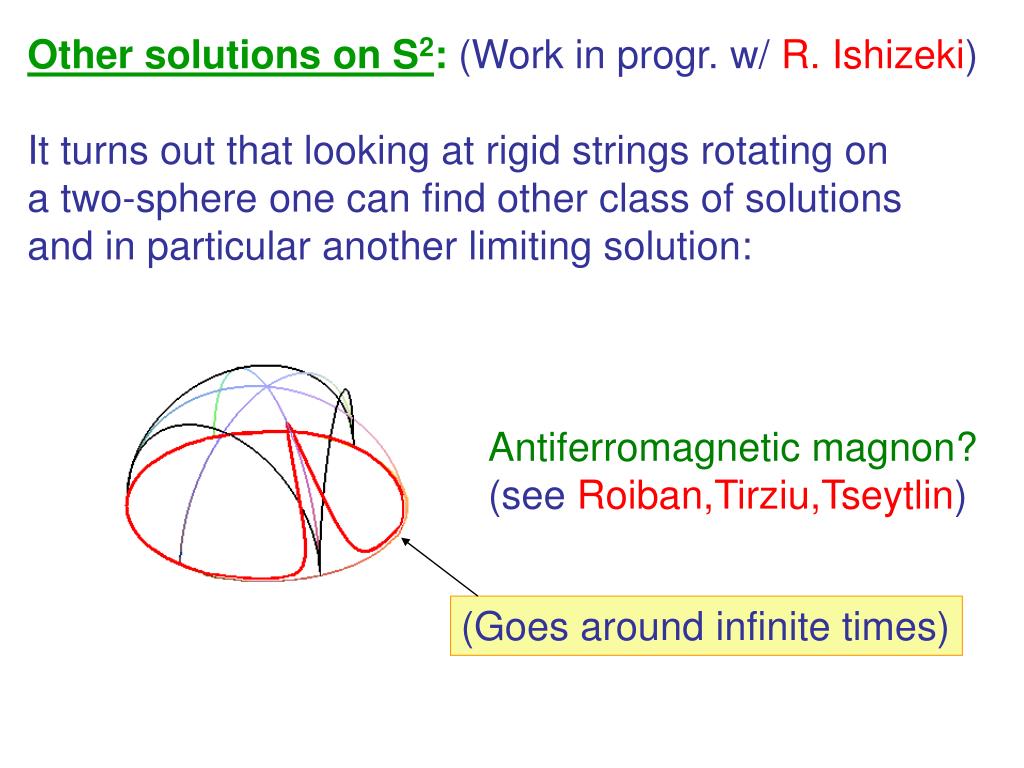 Other solutions on $S^2$: (Work in progr. w/ R. Ishizeki)

It turns out that looking at rigid strings rotating on a two-sphere one can find other class of solutions and in particular another limiting solution:

Antiferromagnetic magnon?
(see Roiban,Tirziu,Tseytlin)

(Goes around infinite times)